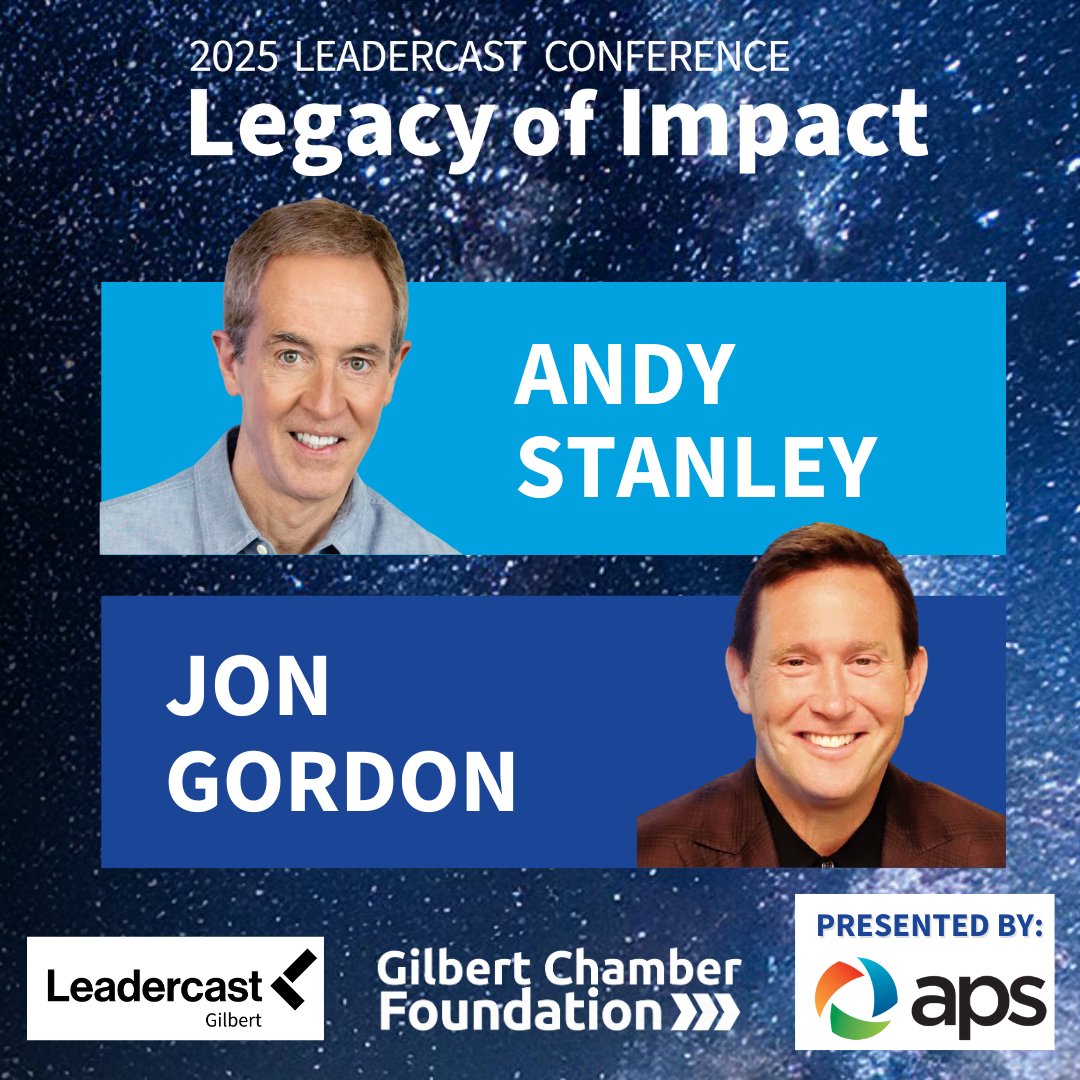 2025 LEADERCAST CONFERENCE
Legacy of Impact

ANDY STANLEY

JON GORDON

Leadercast
Gilbert

Gilbert Chamber Foundation

PRESENTED BY:
aps